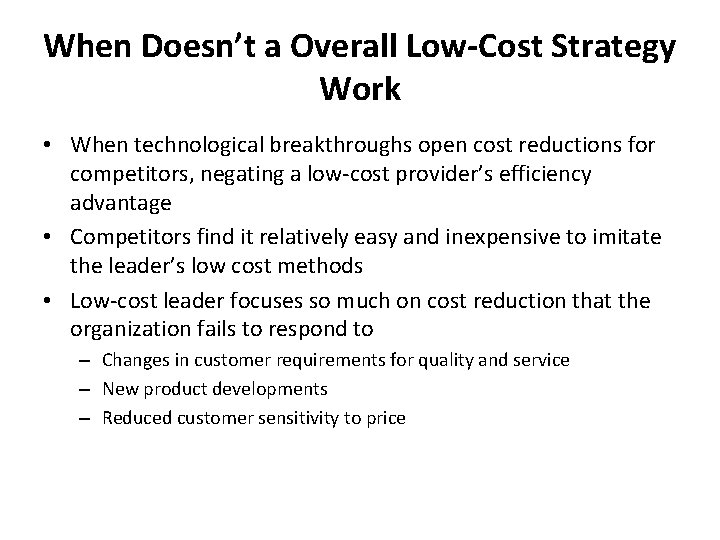 When Doesn't a Overall Low-Cost Strategy Work

• When technological breakthroughs open cost reductions for competitors, negating a low-cost provider's efficiency advantage
• Competitors find it relatively easy and inexpensive to imitate the leader's low cost methods
• Low-cost leader focuses so much on cost reduction that the organization fails to respond to
– Changes in customer requirements for quality and service
– New product developments
– Reduced customer sensitivity to price